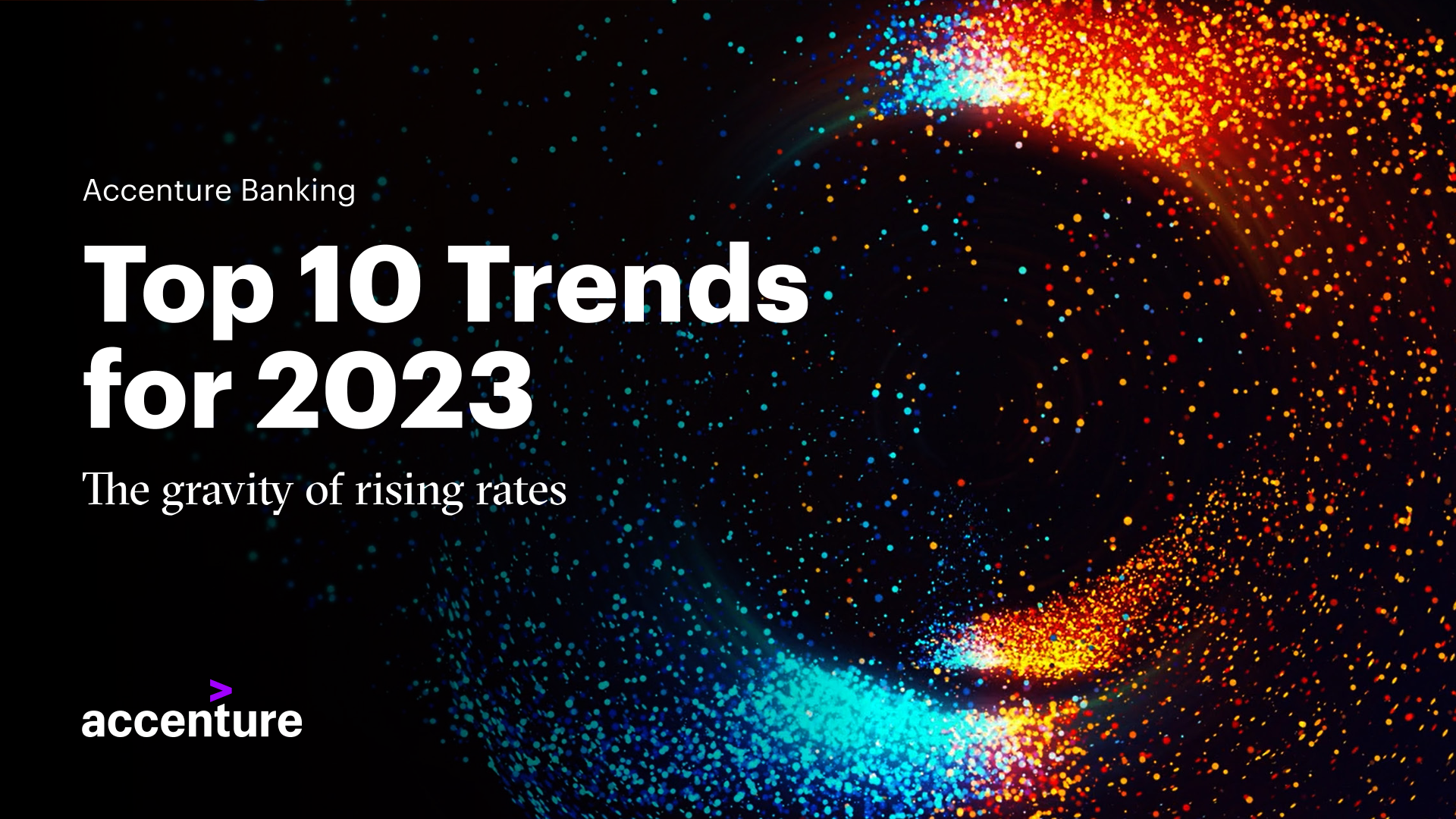 Accenture Banking

Top 10 Trends for 2023

The gravity of rising rates

accenture